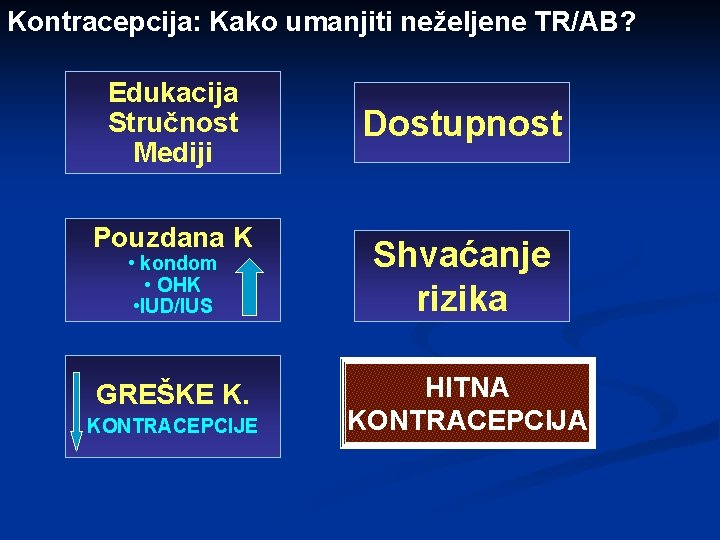 Kontracepcija: Kako umanjiti neželjene TR/AB?

Edukacija
Stručnost
Mediji

Dostupnost

Pouzdana K
• kondom
• OHK
•IUD/IUS

Shvaćanje rizika

GREŠKE K.
KONTRACEPCIJE

HITNA KONTRACEPCIJA